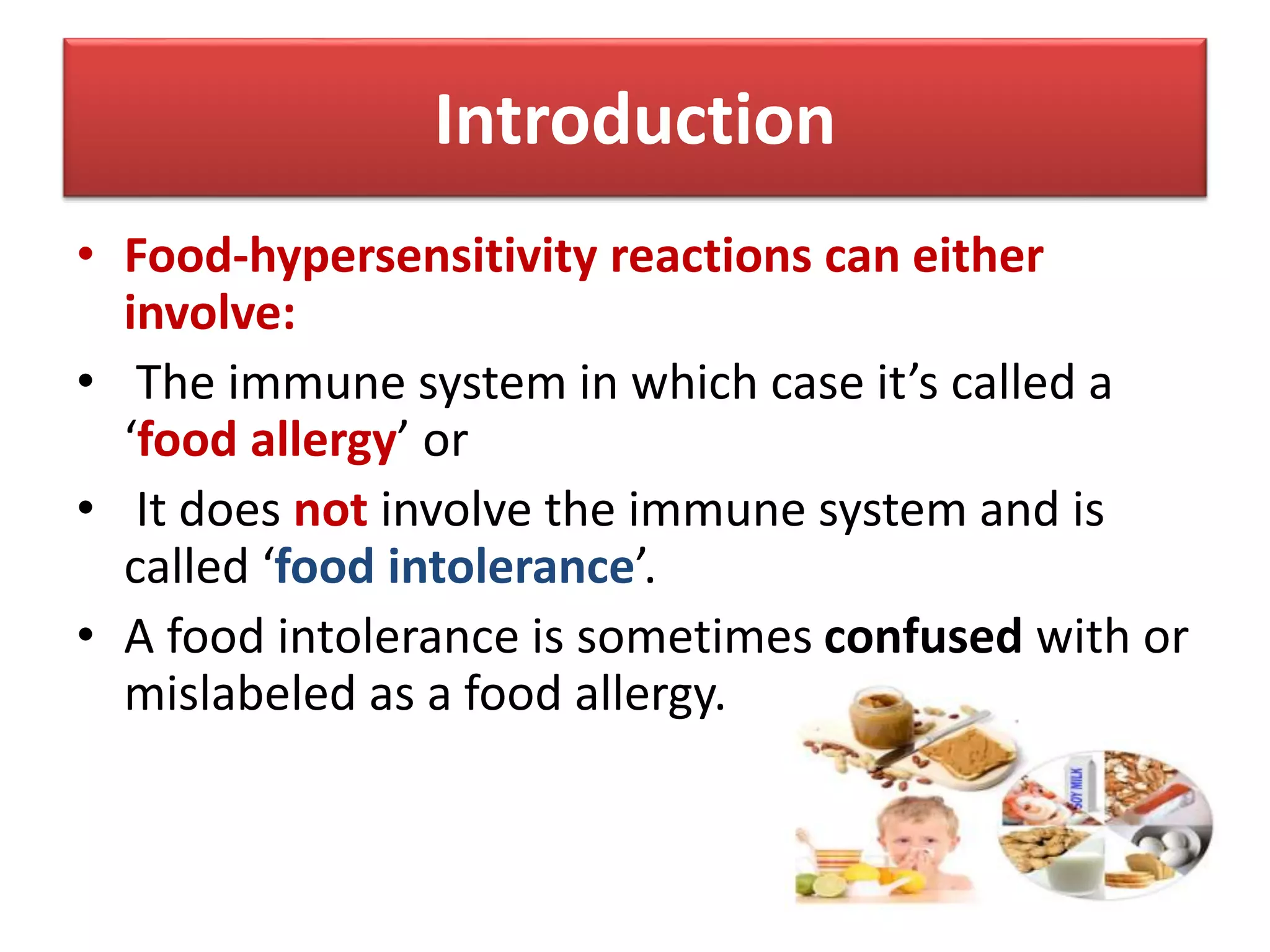 Introduction

• Food-hypersensitivity reactions can either involve:

• The immune system in which case it’s called a ‘food allergy’ or

• It does not involve the immune system and is called ‘food intolerance’.

• A food intolerance is sometimes confused with or mislabeled as a food allergy.

SOY MILK